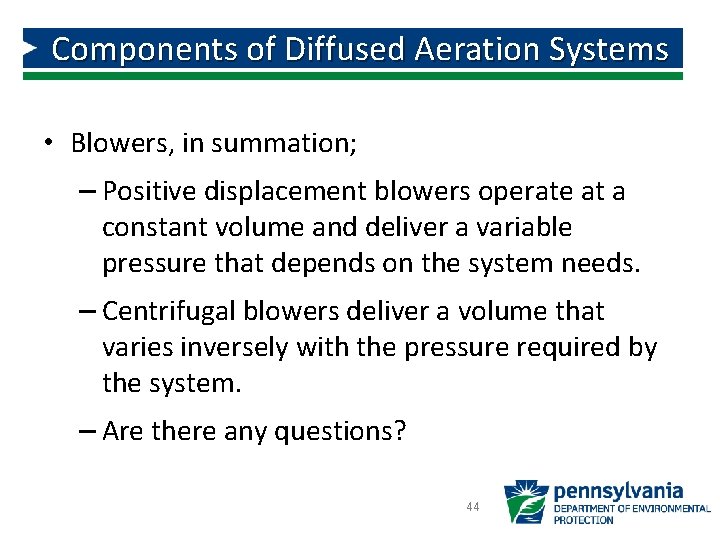 Components of Diffused Aeration Systems

• Blowers, in summation;

– Positive displacement blowers operate at a constant volume and deliver a variable pressure that depends on the system needs.

– Centrifugal blowers deliver a volume that varies inversely with the pressure required by the system.

– Are there any questions?

44

pennsylvania
DEPARTMENT OF ENVIRONMENTAL PROTECTION